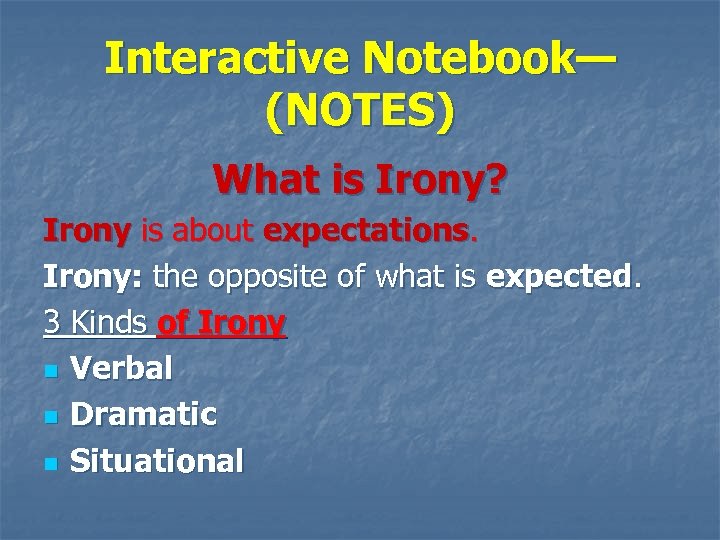 Interactive Notebook— (NOTES)

What is Irony?

Irony is about expectations.

Irony: the opposite of what is expected.

3 Kinds of Irony

- Verbal
- Dramatic
- Situational